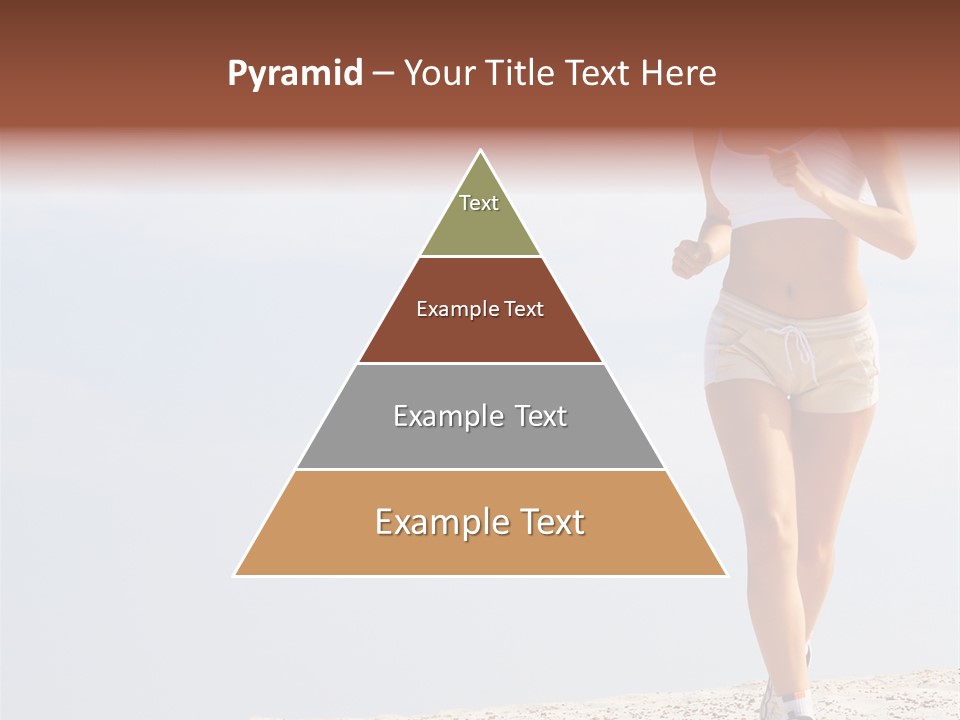 Pyramid – Your Title Text Here

Text

Example Text

Example Text

Example Text